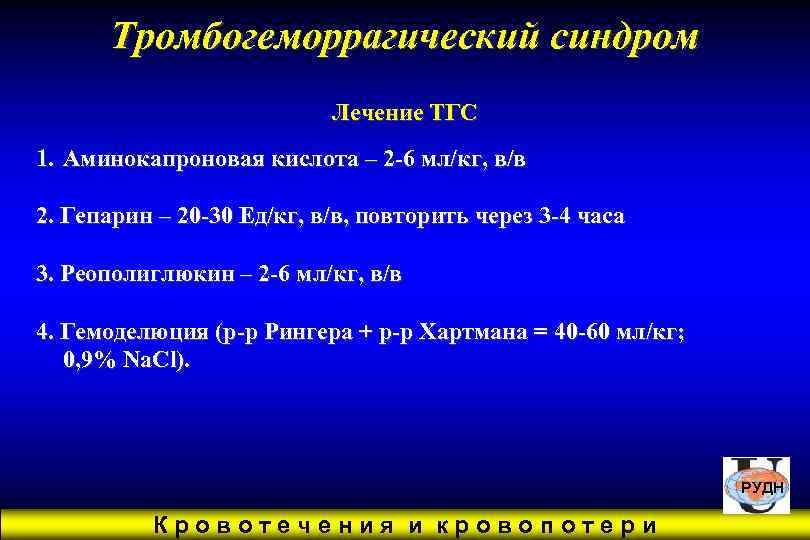 Тромбогеморрагический синдром

Лечение ТГС

1. Аминокапроновая кислота – 2-6 мл/кг, в/в

2. Гепарин – 20-30 Ед/кг, в/в, повторить через 3-4 часа

3. Реополиглюкин – 2-6 мл/кг, в/в

4. Гемоделюция (р-р Рингера + р-р Хартмана = 40-60 мл/кг; 0,9% NaCl).

РУДН

Кровотечения и кровопотери